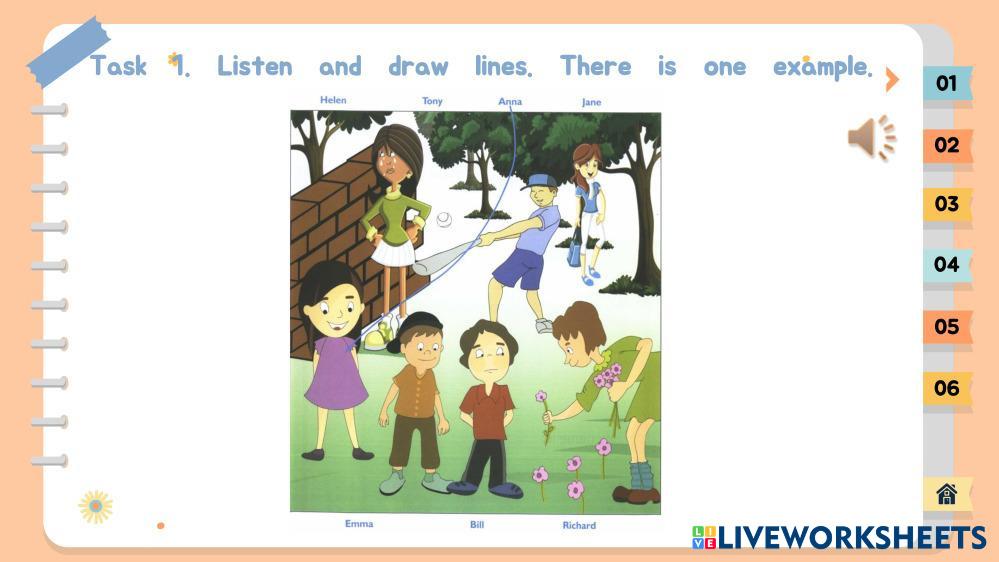 Task 1. Listen and draw lines. There is one example.

Helen Tony Anna Jane

Emma Bill Richard

01
02
03
04
05
06

LIVEWORKSHEETS